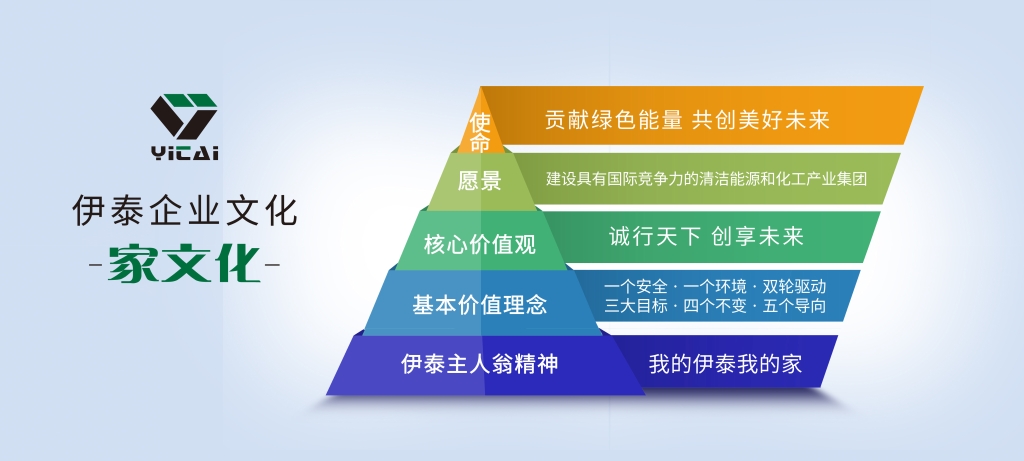 YiTAi

伊泰企业文化
-家文化-

使命
贡献绿色能量 共创美好未来

愿景
建设具有国际竞争力的清洁能源和化工产业集团

核心价值观
诚行天下 创享未来

基本价值理念
一个安全 · 一个环境 · 双轮驱动
三大目标 · 四个不变 · 五个导向

伊泰主人翁精神
我的伊泰我的家